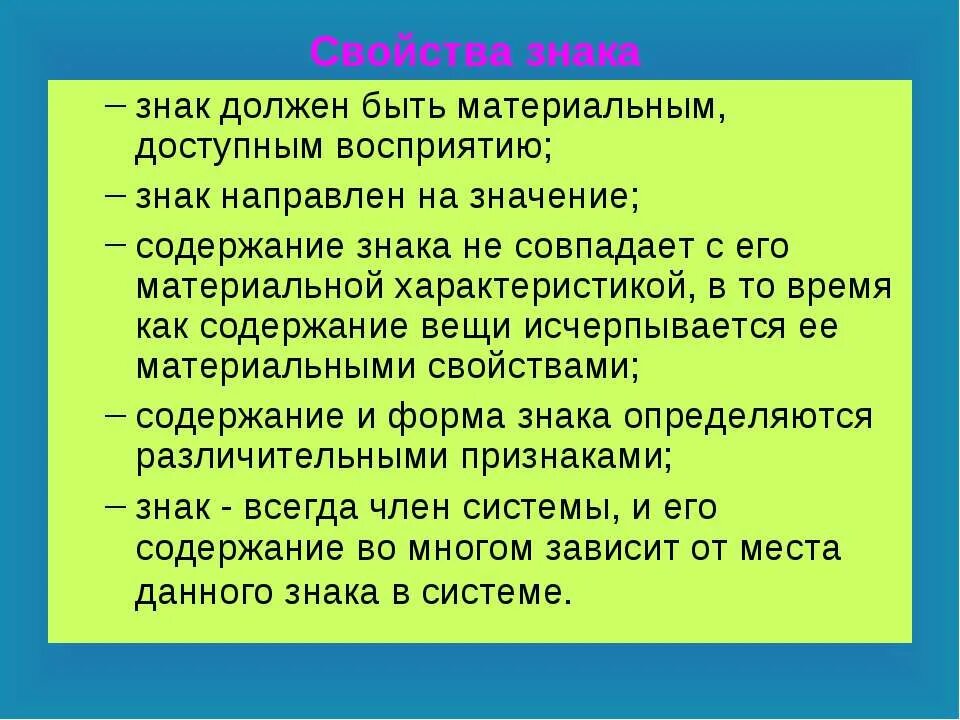 Свойства знака

– знак должен быть материальным, доступным восприятию;

– знак направлен на значение;

– содержание знака не совпадает с его материальной характеристикой, в то время как содержание вещи исчерпывается ее материальными свойствами;

– содержание и форма знака определяются различительными признаками;

– знак - всегда член системы, и его содержание во многом зависит от места данного знака в системе.